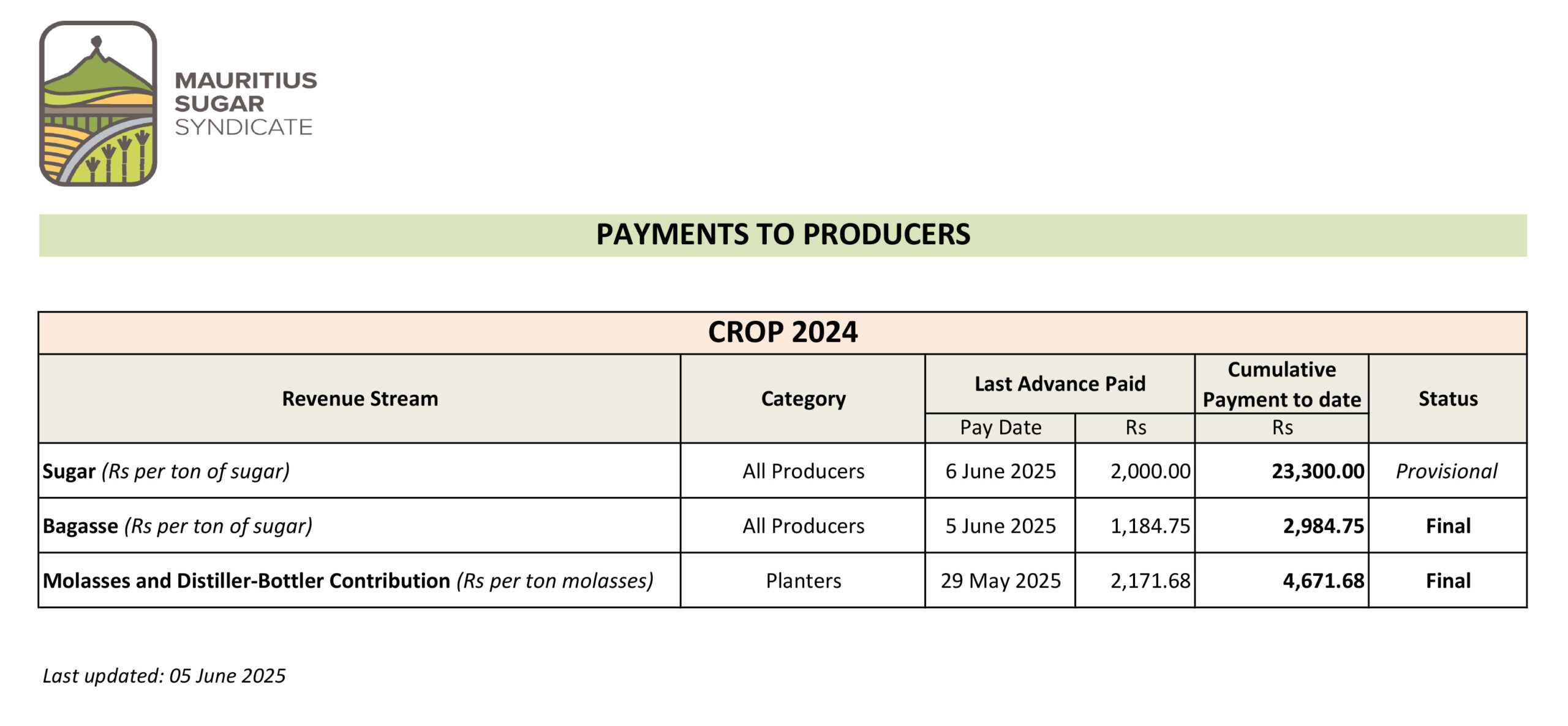 MAURITIUS SUGAR SYNDICATE

PAYMENTS TO PRODUCERS

CROP 2024

| Revenue Stream | Category | Last Advance Paid Pay Date | Last Advance Paid Rs | Cumulative Payment to date Rs | Status |
|---|---|---|---|---|---|
| Sugar (Rs per ton of sugar) | All Producers | 6 June 2025 | 2,000.00 | 23,300.00 | Provisional |
| Bagasse (Rs per ton of sugar) | All Producers | 5 June 2025 | 1,184.75 | 2,984.75 | Final |
| Molasses and Distiller-Bottler Contribution (Rs per ton molasses) | Planters | 29 May 2025 | 2,171.68 | 4,671.68 | Final |

Last updated: 05 June 2025